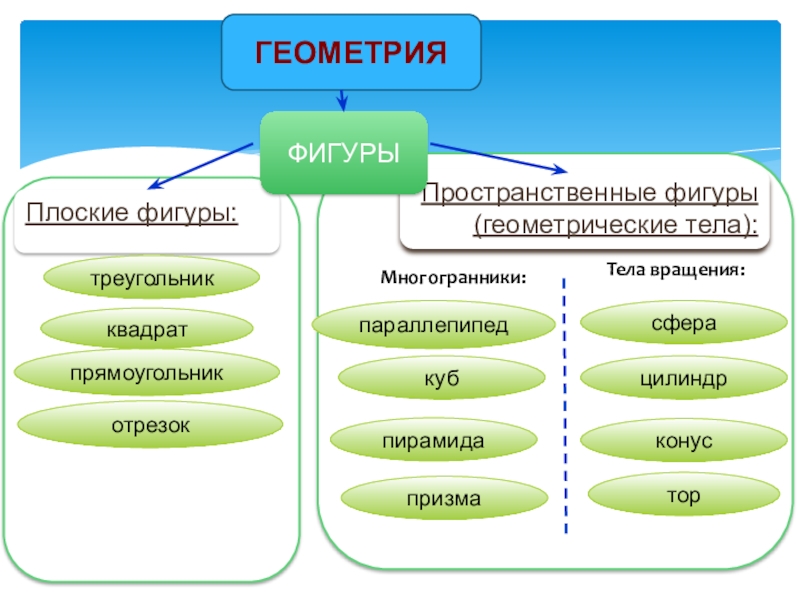 ГЕОМЕТРИЯ

ФИГУРЫ

Плоские фигуры:

треугольник

квадрат

прямоугольник

отрезок

Пространственные фигуры (геометрические тела):

Многогранники:

параллепипед

куб

пирамида

призма

Тела вращения:

сфера

цилиндр

конус

тор